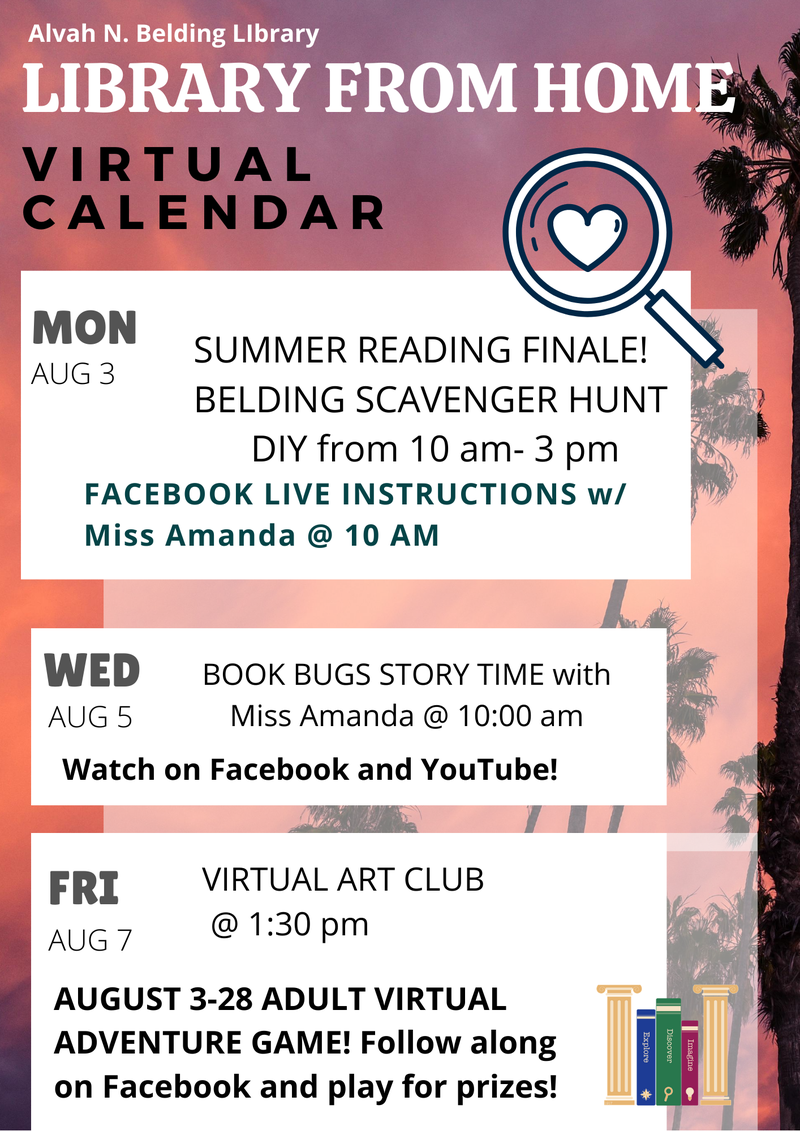 Alvah N. Belding LIbrary

LIBRARY FROM HOME

VIRTUAL CALENDAR

MON
AUG 3

SUMMER READING FINALE!
BELDING SCAVENGER HUNT
DIY from 10 am- 3 pm

FACEBOOK LIVE INSTRUCTIONS w/ Miss Amanda @ 10 AM

WED
AUG 5

BOOK BUGS STORY TIME with Miss Amanda @ 10:00 am

Watch on Facebook and YouTube!

FRI
AUG 7

VIRTUAL ART CLUB
@ 1:30 pm

AUGUST 3-28 ADULT VIRTUAL ADVENTURE GAME! Follow along on Facebook and play for prizes!

Explore
Discover
Imagine